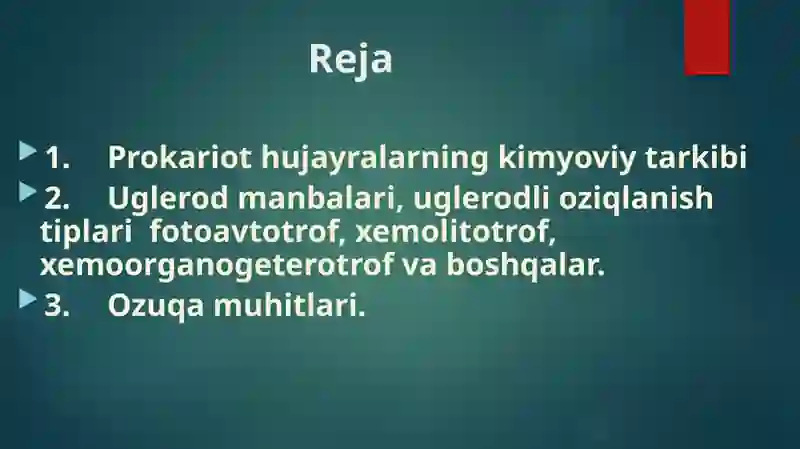 Reja

1. Prokariot hujayralarning kimyoviy tarkibi

2. Uglerod manbalari, uglerodli oziqlanish tiplari fotoavtotrof, xemolitotrof, xemoorganogeterotrof va boshqalar.

3. Ozuqa muhitlari.